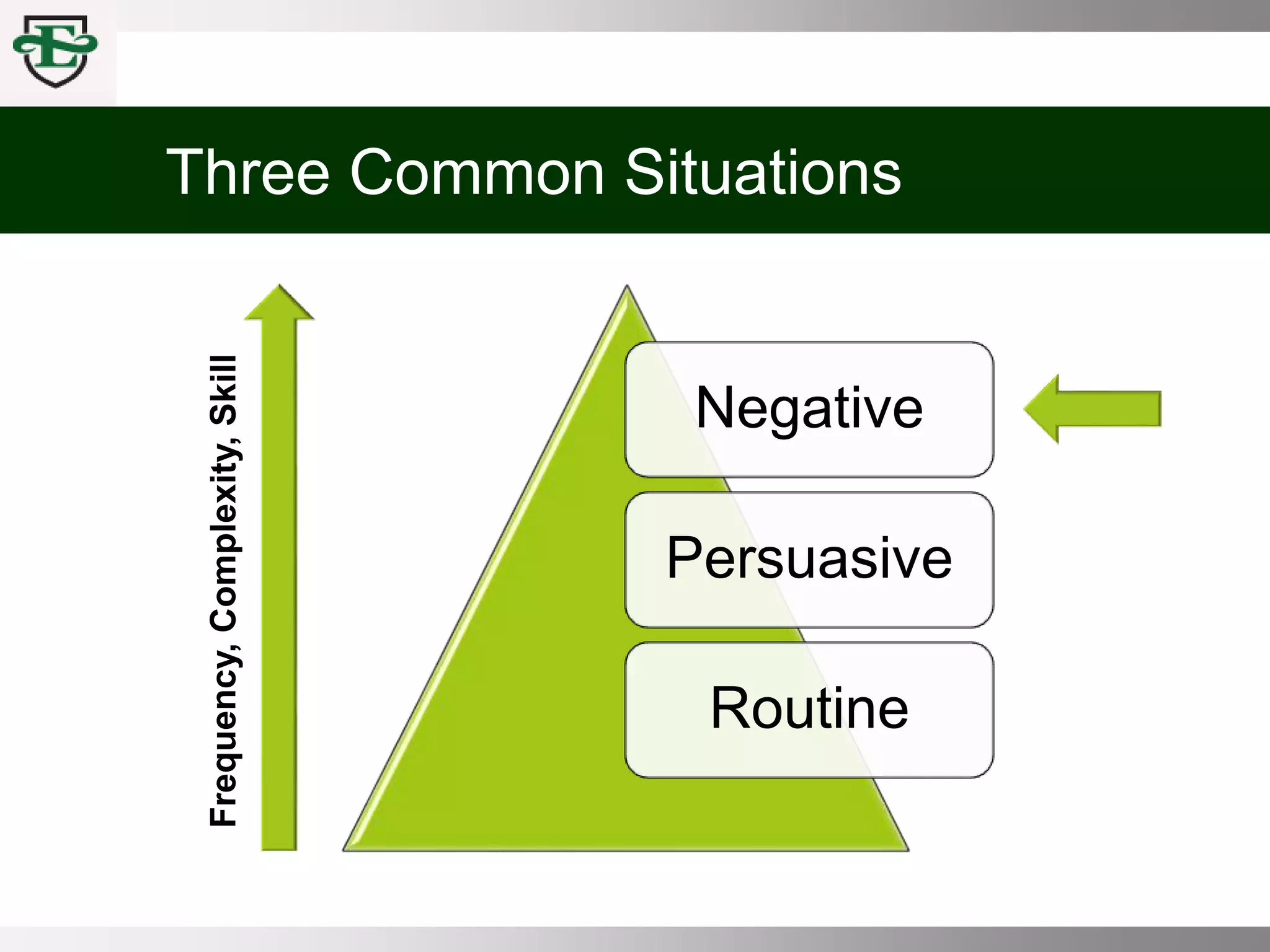 E

Three Common Situations

Frequency, Complexity, Skill

Negative

Persuasive

Routine